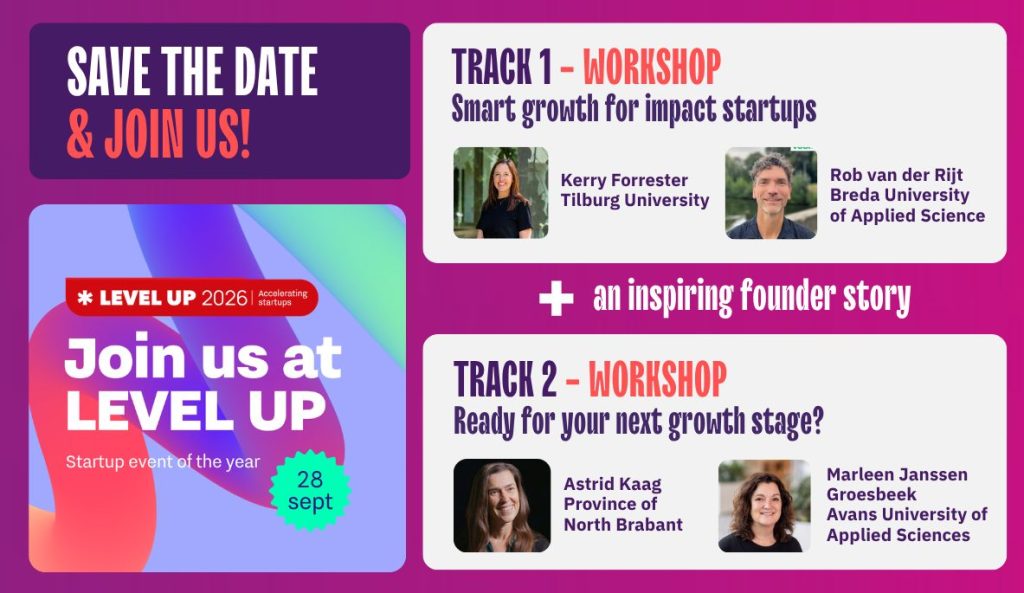 SAVE THE DATE
& JOIN US!

* LEVEL UP 2026 | Accelerating startups

Join us at LEVEL UP

Startup event of the year

28 sept

TRACK 1 - WORKSHOP
Smart growth for impact startups

Kerry Forrester
Tilburg University

Rob van der Rijt
Breda University of Applied Science

+ an inspiring founder story

TRACK 2 - WORKSHOP
Ready for your next growth stage?

Astrid Kaag
Province of North Brabant

Marleen Janssen Groesbeek
Avans University of Applied Sciences